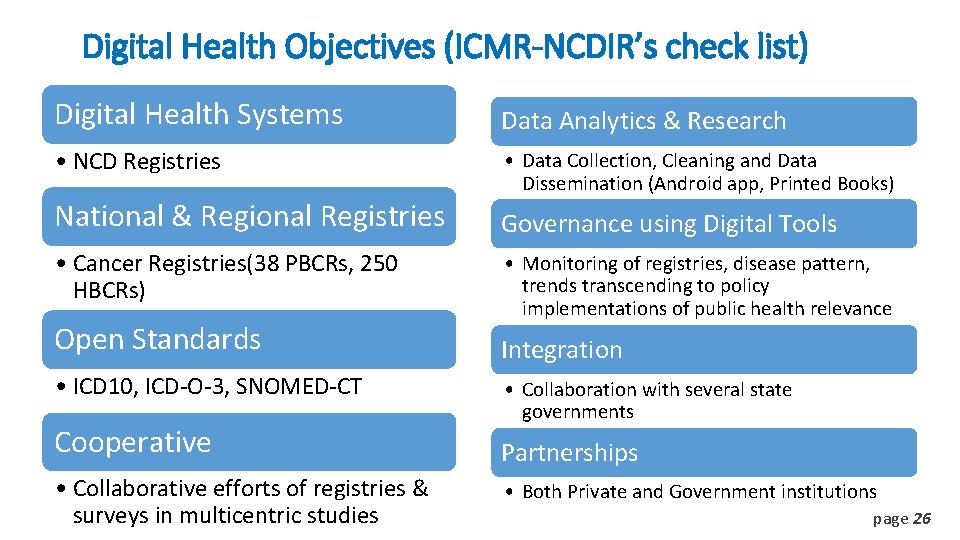 Digital Health Objectives (ICMR-NCDIR's check list)

Digital Health Systems

• NCD Registries

National & Regional Registries

• Cancer Registries(38 PBCRs, 250 HBCRs)

Open Standards

• ICD10, ICD-O-3, SNOMED-CT

Cooperative

• Collaborative efforts of registries & surveys in multicentric studies

Data Analytics & Research

• Data Collection, Cleaning and Data Dissemination (Android app, Printed Books)

Governance using Digital Tools

• Monitoring of registries, disease pattern, trends transcending to policy implementations of public health relevance

Integration

• Collaboration with several state governments

Partnerships

• Both Private and Government institutions

page 26